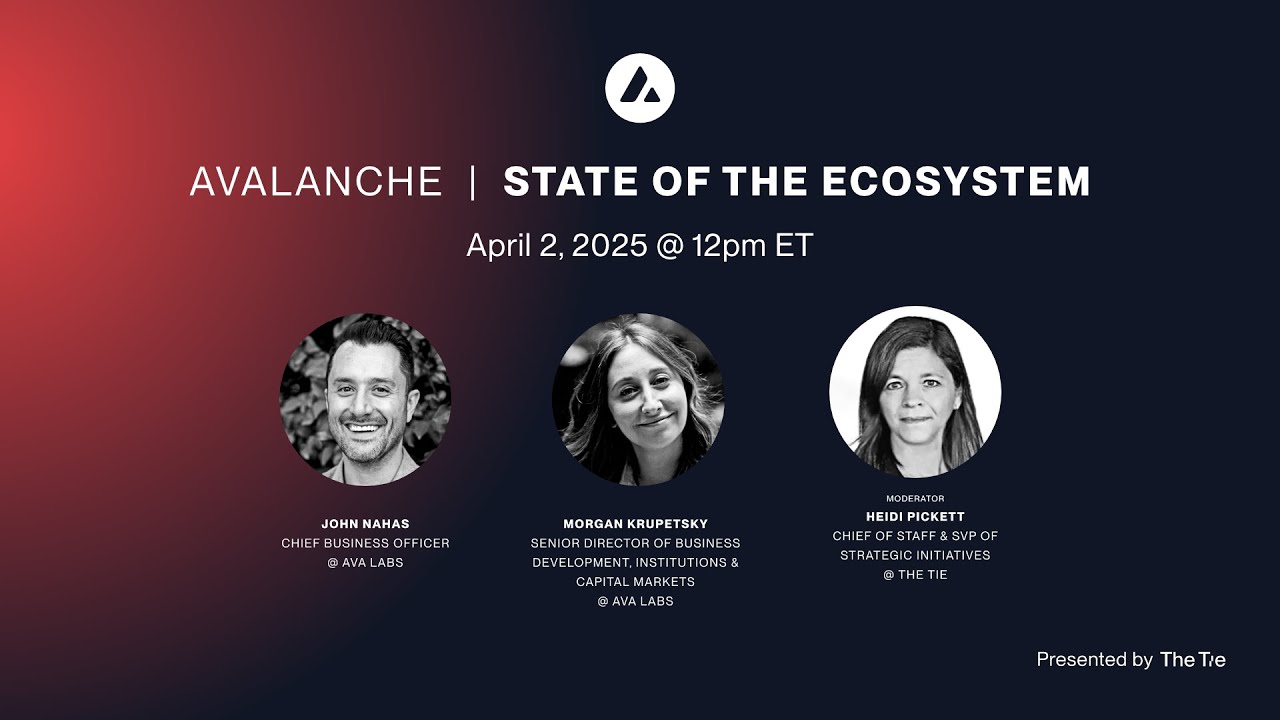 AVALANCHE | STATE OF THE ECOSYSTEM

April 2, 2025 @ 12pm ET

JOHN NAHAS
CHIEF BUSINESS OFFICER
@ AVA LABS

MORGAN KRUPETSKY
SENIOR DIRECTOR OF BUSINESS DEVELOPMENT, INSTITUTIONS & CAPITAL MARKETS
@ AVA LABS

MODERATOR
HEIDI PICKETT
CHIEF OF STAFF & SVP OF STRATEGIC INITIATIVES
@ THE TIE

Presented by The Tie